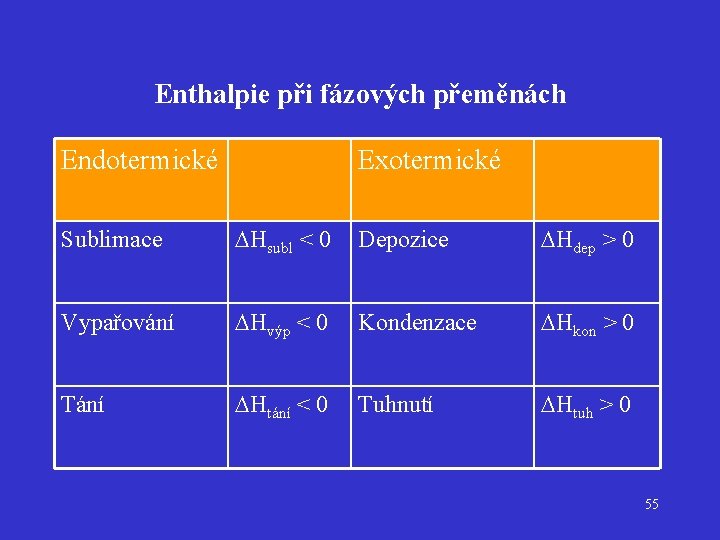 Enthalpie při fázových přeměnách

| Endotermické | | Exotermické | |
|---|---|---|---|
| Sublimace | $\Delta H_{subl} < 0$ | Depozice | $\Delta H_{dep} > 0$ |
| Vypařování | $\Delta H_{výp} < 0$ | Kondenzace | $\Delta H_{kon} > 0$ |
| Tání | $\Delta H_{tání} < 0$ | Tuhnutí | $\Delta H_{tuh} > 0$ |

55